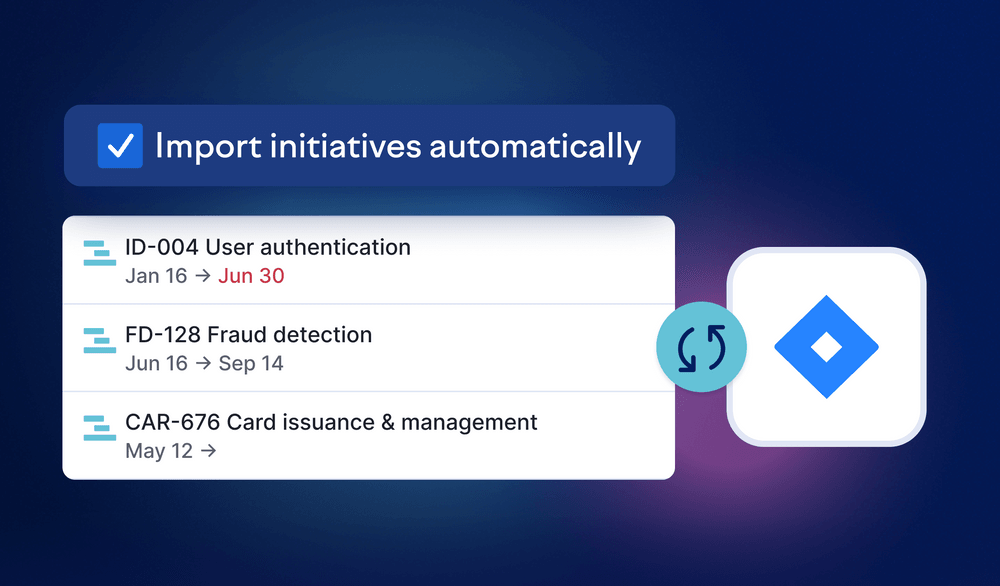 Import initiatives automatically

ID-004 User authentication
Jan 16 → Jun 30

FD-128 Fraud detection
Jun 16 → Sep 14

CAR-676 Card issuance & management
May 12 →